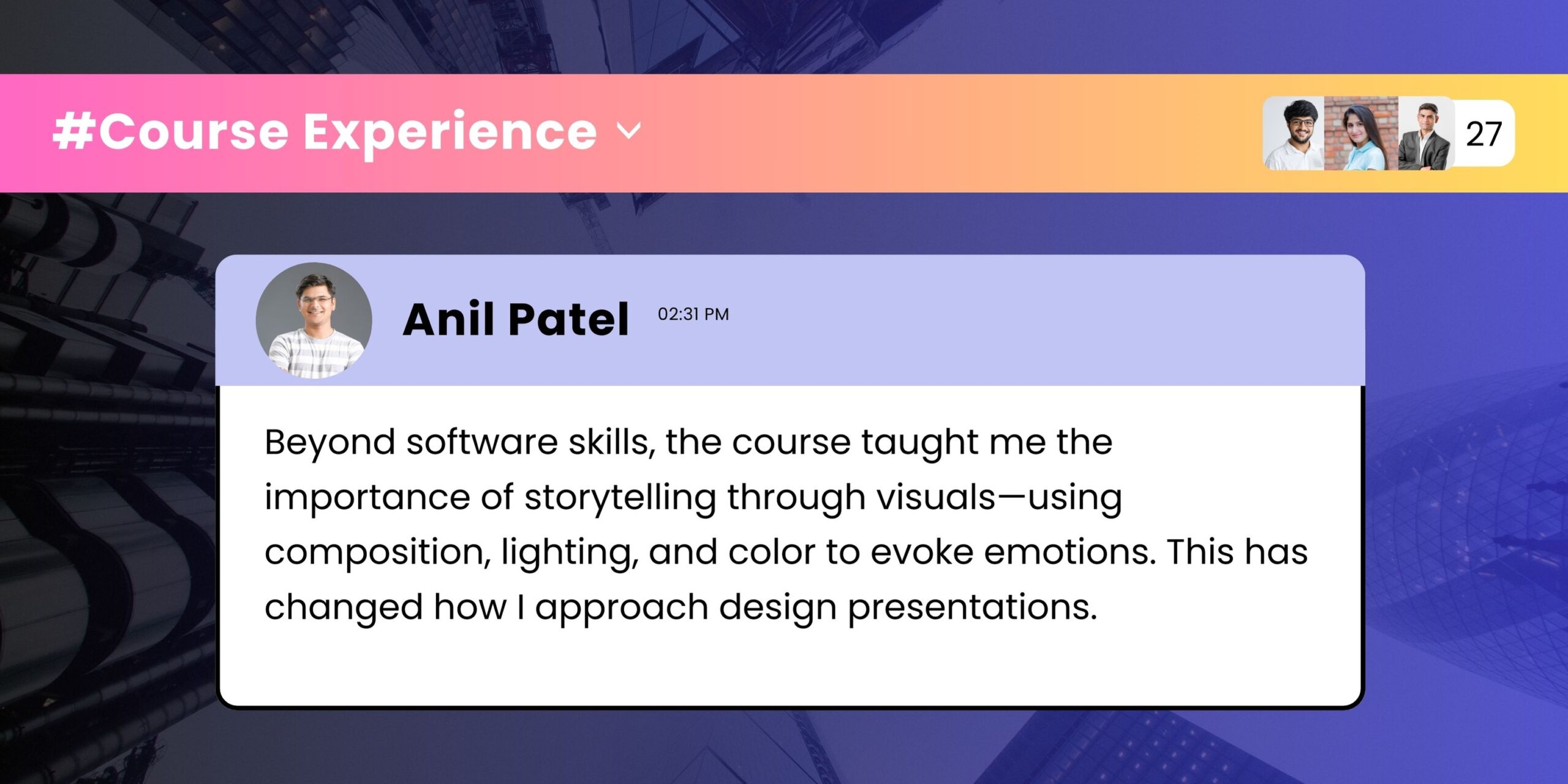 #Course Experience

27

Anil Patel 02:31 PM

Beyond software skills, the course taught me the importance of storytelling through visuals—using composition, lighting, and color to evoke emotions. This has changed how I approach design presentations.